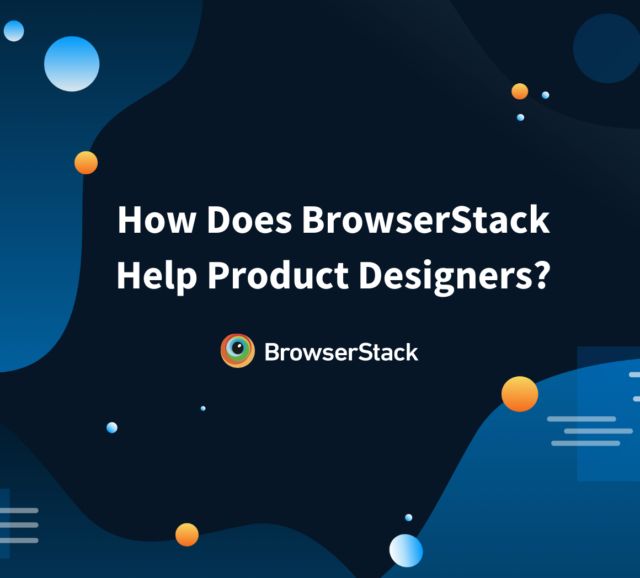 How Does BrowserStack Help Product Designers?

BrowserStack